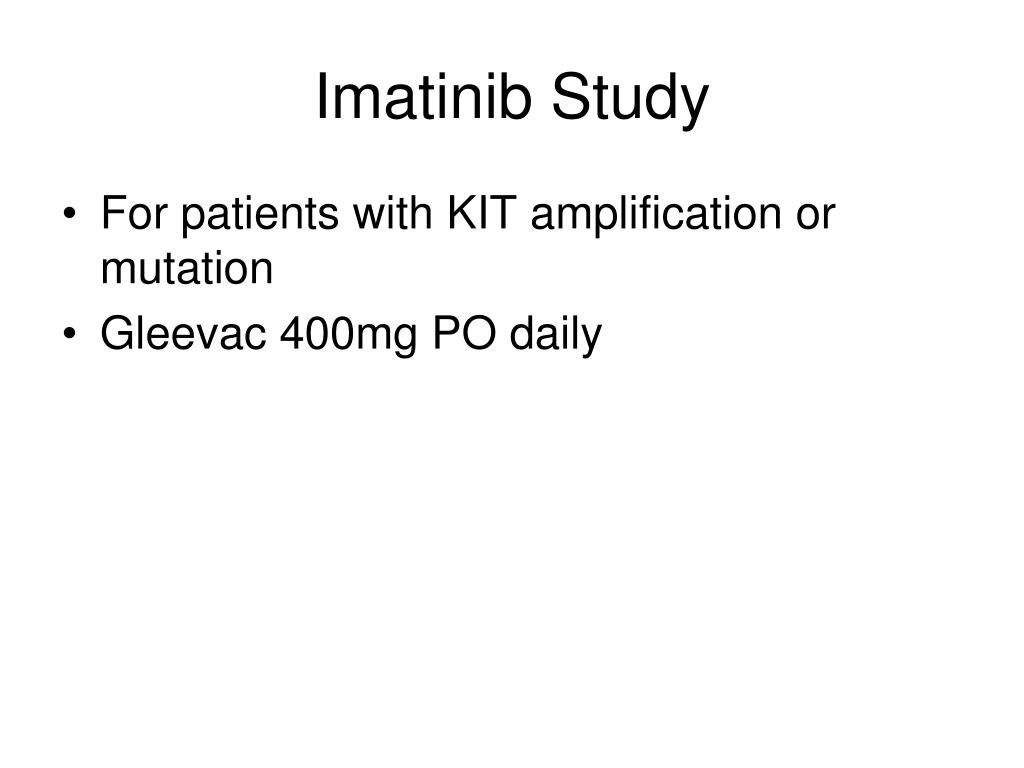 Imatinib Study

• For patients with KIT amplification or mutation
• Gleevac 400mg PO daily